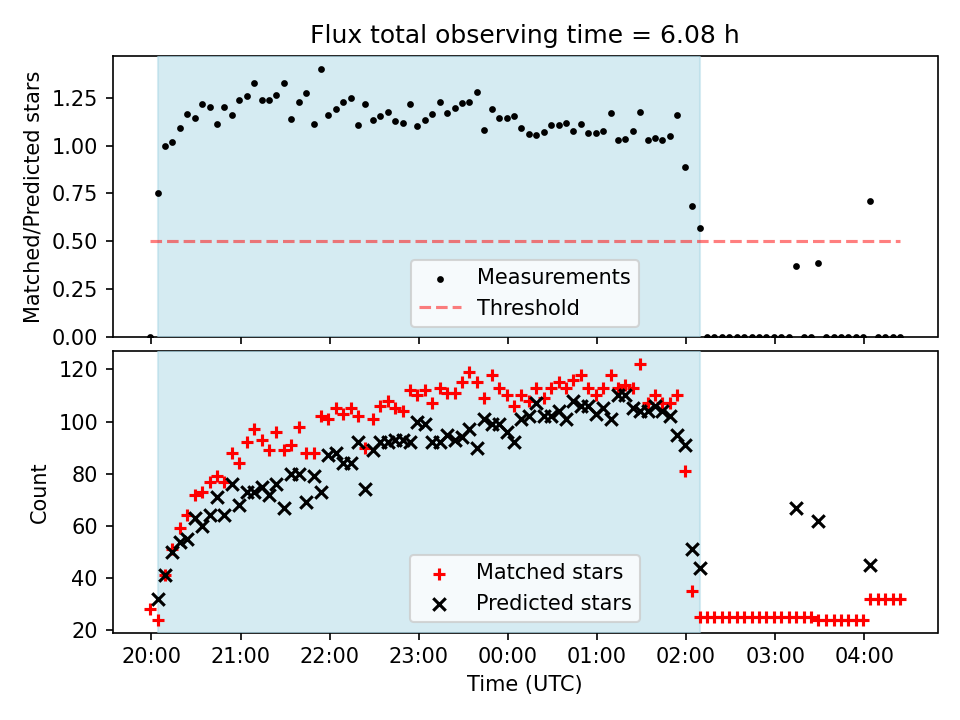 Flux total observing time = 6.08 h

Matched/Predicted stars

1.25
1.00
0.75
0.50
0.25
0.00

Measurements
Threshold

Count

120
100
80
60
40
20

Matched stars
Predicted stars

20:00 21:00 22:00 23:00 00:00 01:00 02:00 03:00 04:00

Time (UTC)